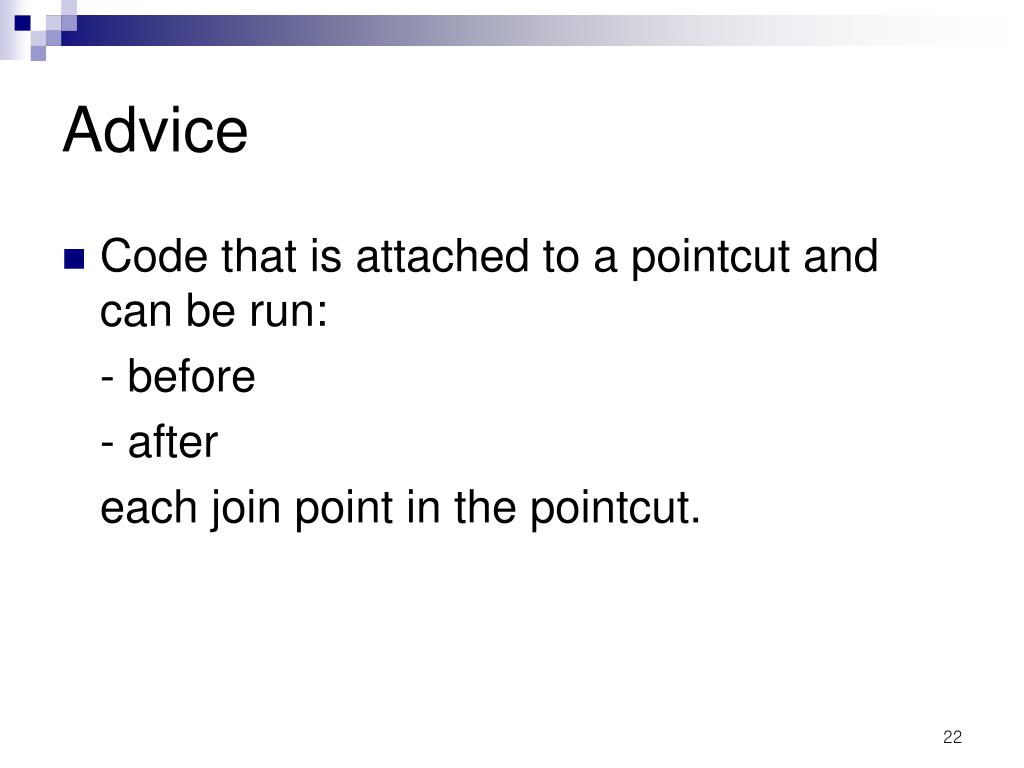 Advice

Code that is attached to a pointcut and can be run:

- before

- after

each join point in the pointcut.

22